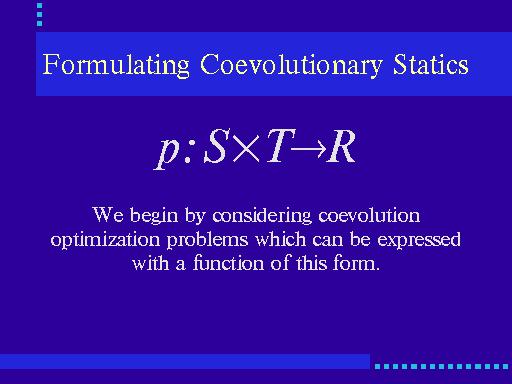 Formulating Coevolutionary Statics

$p: S \times T \rightarrow R$

We begin by considering coevolution optimization problems which can be expressed with a function of this form.